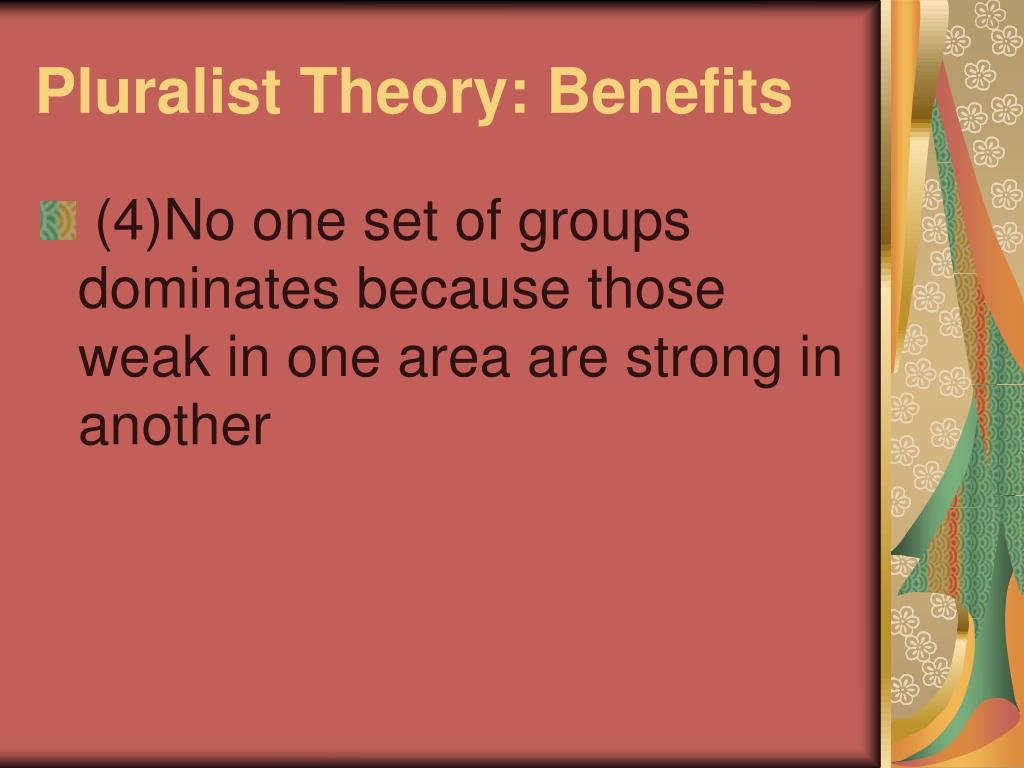 Pluralist Theory: Benefits

(4)No one set of groups dominates because those weak in one area are strong in another